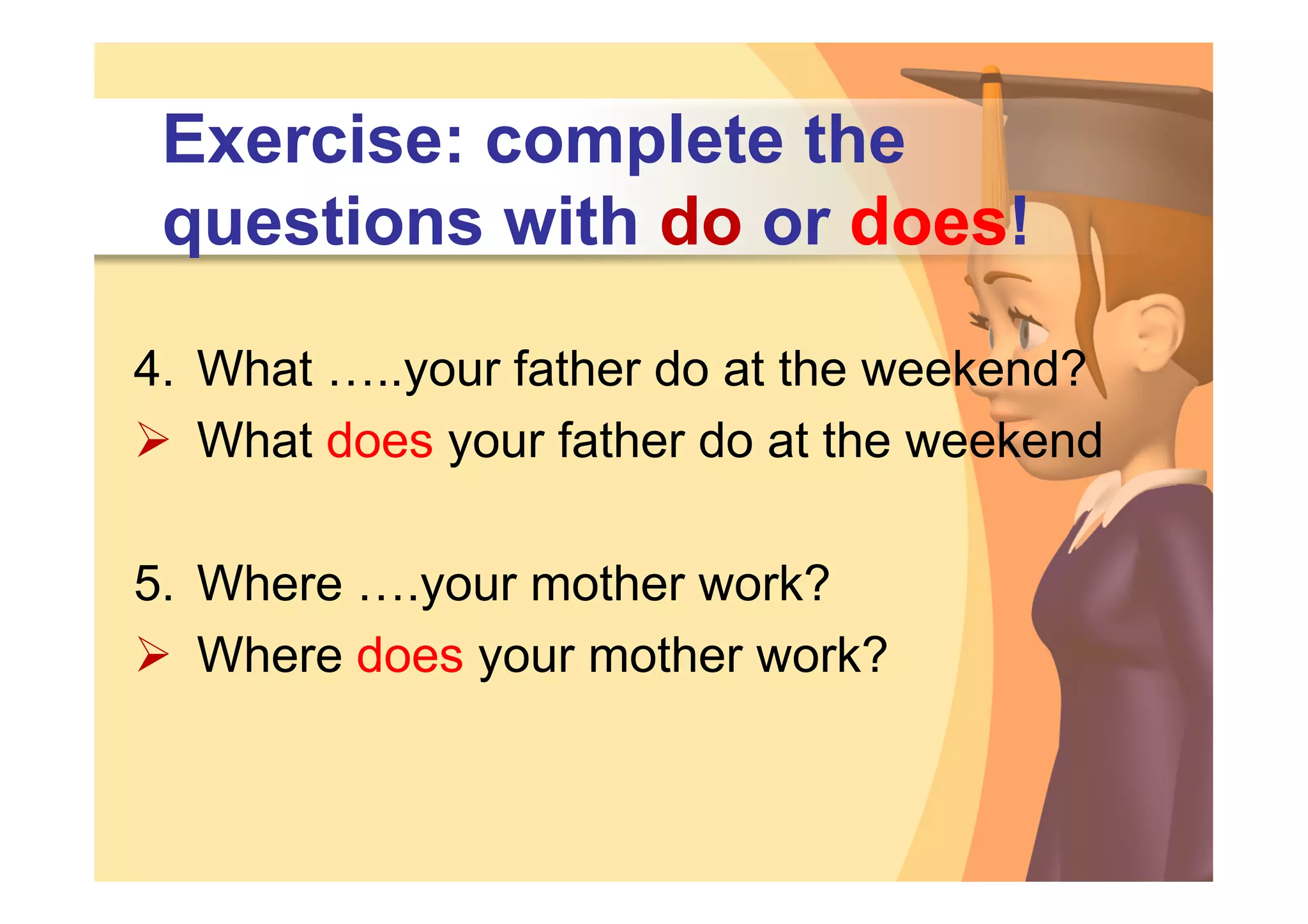 Exercise: complete the questions with do or does!

4. What …..your father do at the weekend?

➢ What does your father do at the weekend

5. Where ….your mother work?

➢ Where does your mother work?